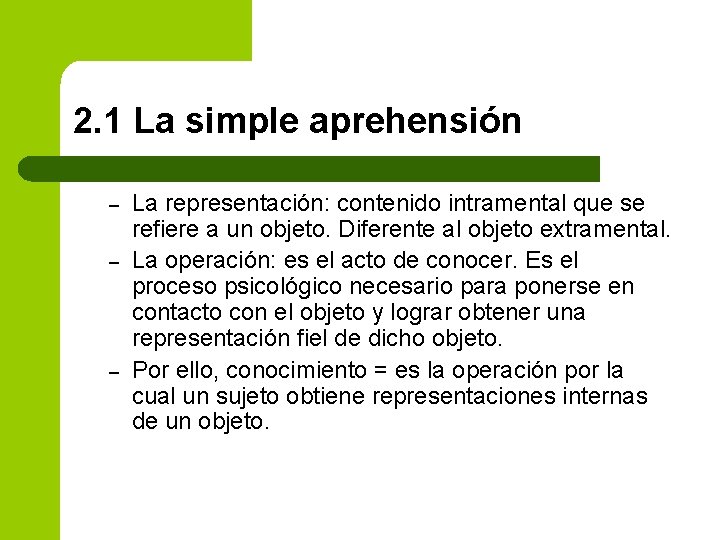 2.1 La simple aprehensión

– La representación: contenido intramental que se refiere a un objeto. Diferente al objeto extramental.

– La operación: es el acto de conocer. Es el proceso psicológico necesario para ponerse en contacto con el objeto y lograr obtener una representación fiel de dicho objeto.

– Por ello, conocimiento = es la operación por la cual un sujeto obtiene representaciones internas de un objeto.